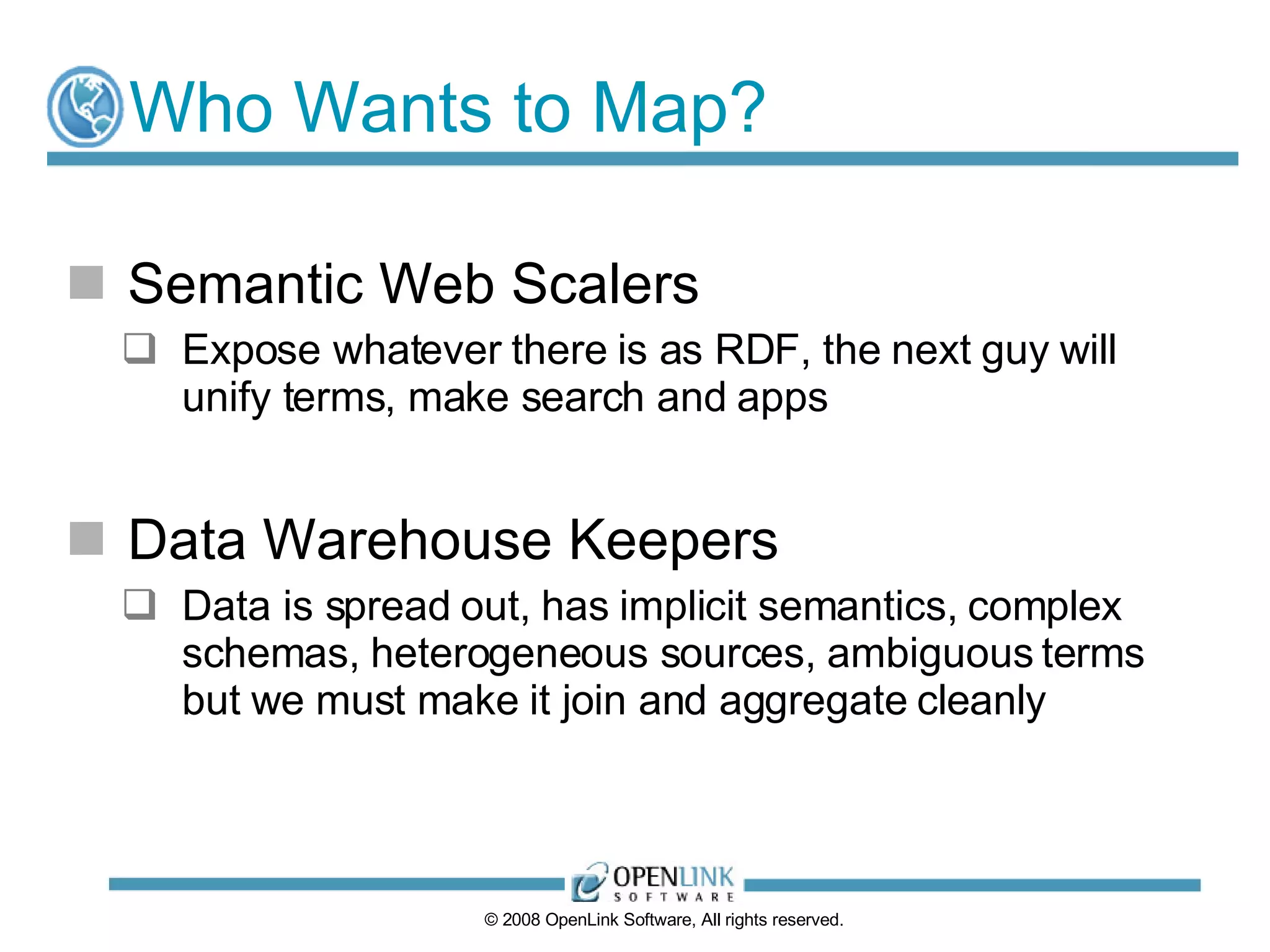 Who Wants to Map?

Semantic Web Scalers

Expose whatever there is as RDF, the next guy will unify terms, make search and apps

Data Warehouse Keepers

Data is spread out, has implicit semantics, complex schemas, heterogeneous sources, ambiguous terms but we must make it join and aggregate cleanly

OPENLINK SOFTWARE

© 2008 OpenLink Software, All rights reserved.